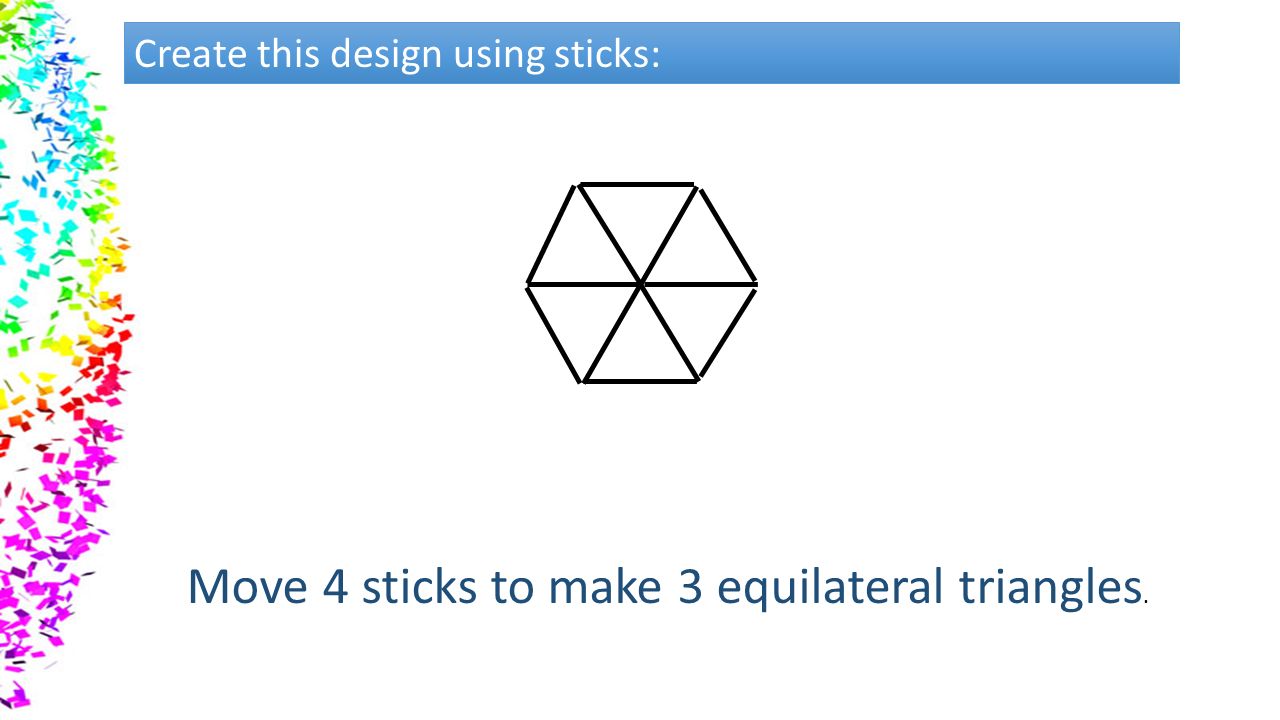 Create this design using sticks:

Move 4 sticks to make 3 equilateral triangles.